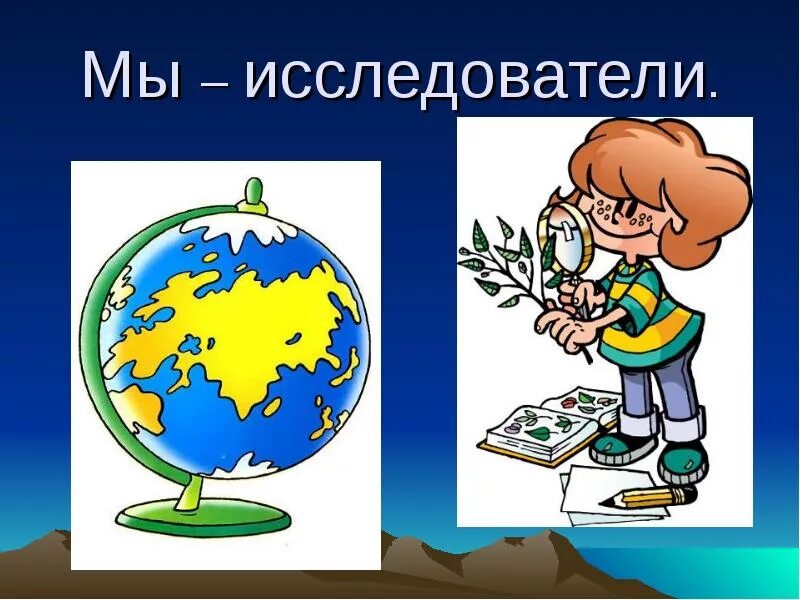 Мы – исследователи.